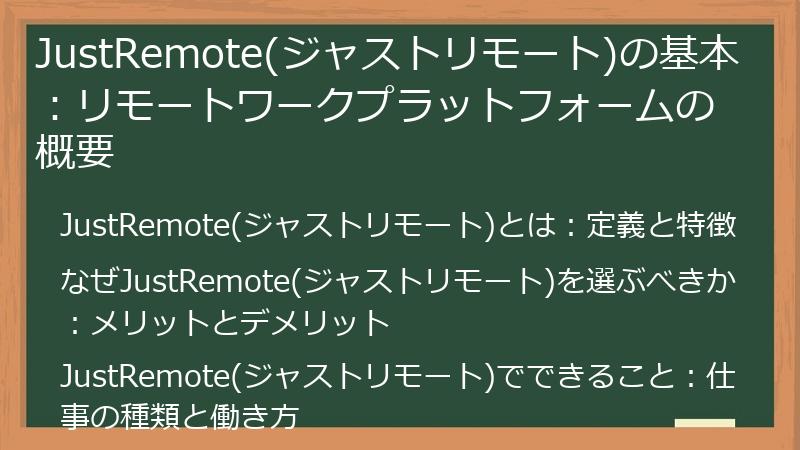 JustRemote(ジャストリモート)の基本：リモートワークプラットフォームの概要

JustRemote(ジャストリモート)とは：定義と特徴

なぜJustRemote(ジャストリモート)を選ぶべきか：メリットとデメリット

JustRemote(ジャストリモート)でできること：仕事の種類と働き方